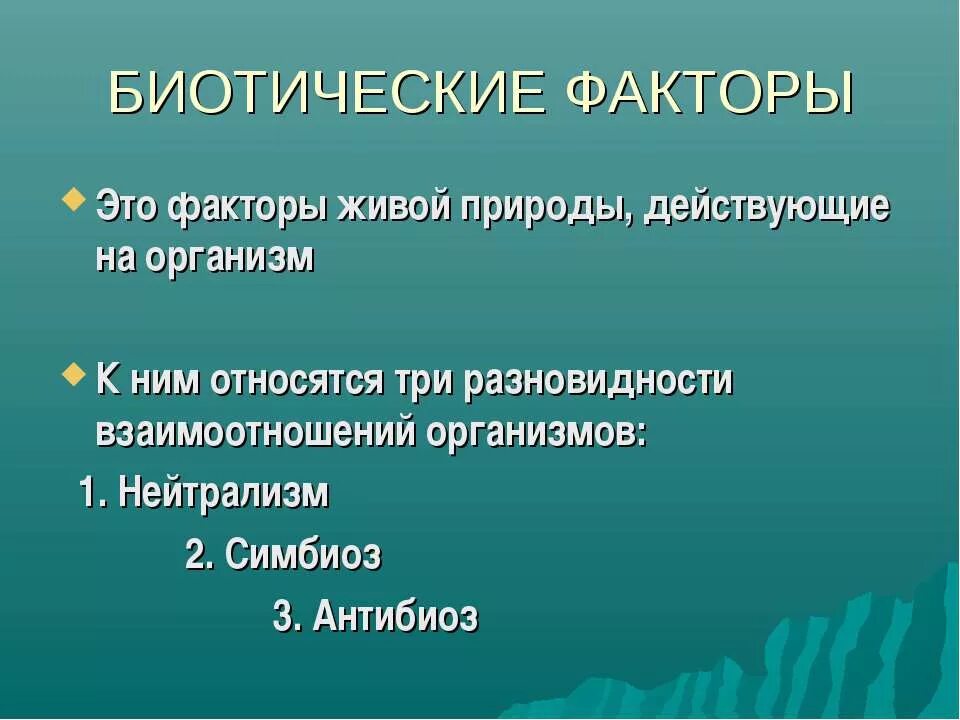 БИОТИЧЕСКИЕ ФАКТОРЫ

Это факторы живой природы, действующие на организм

К ним относятся три разновидности взаимоотношений организмов:

1. Нейтрализм

2. Симбиоз

3. Антибиоз